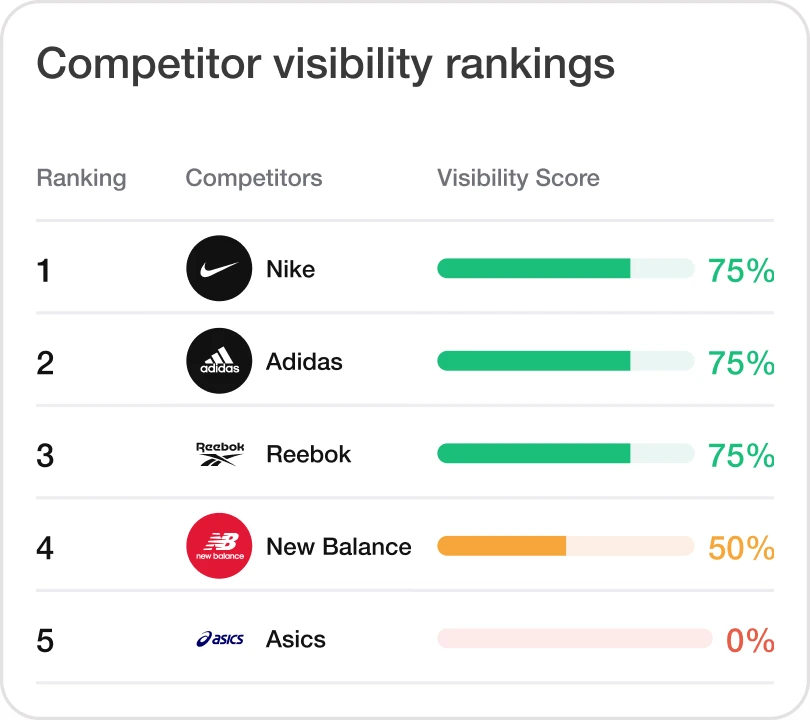 Competitor visibility rankings

| Ranking | Competitors | Visibility Score |
|---|---|---|
| 1 | Nike | 75% |
| 2 | adidas Adidas | 75% |
| 3 | Reebok Reebok | 75% |
| 4 | NB new balance New Balance | 50% |
| 5 | asics Asics | 0% |